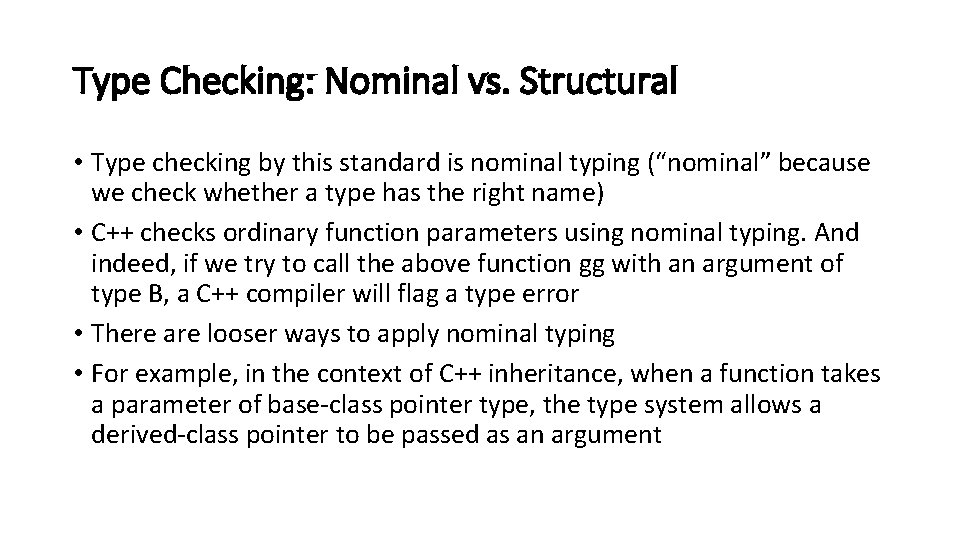 Type Checking: Nominal vs. Structural

• Type checking by this standard is nominal typing (“nominal” because we check whether a type has the right name)

• C++ checks ordinary function parameters using nominal typing. And indeed, if we try to call the above function gg with an argument of type B, a C++ compiler will flag a type error

• There are looser ways to apply nominal typing

• For example, in the context of C++ inheritance, when a function takes a parameter of base-class pointer type, the type system allows a derived-class pointer to be passed as an argument